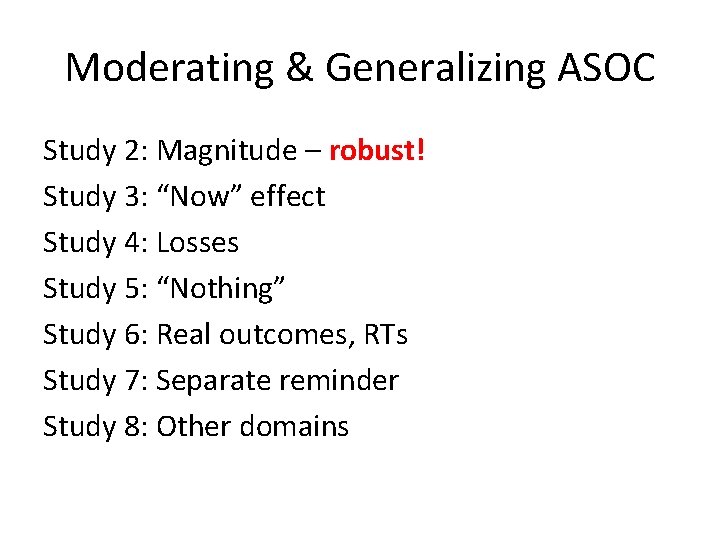 Moderating & Generalizing ASOC

Study 2: Magnitude – robust!
Study 3: “Now” effect
Study 4: Losses
Study 5: “Nothing”
Study 6: Real outcomes, RTs
Study 7: Separate reminder
Study 8: Other domains